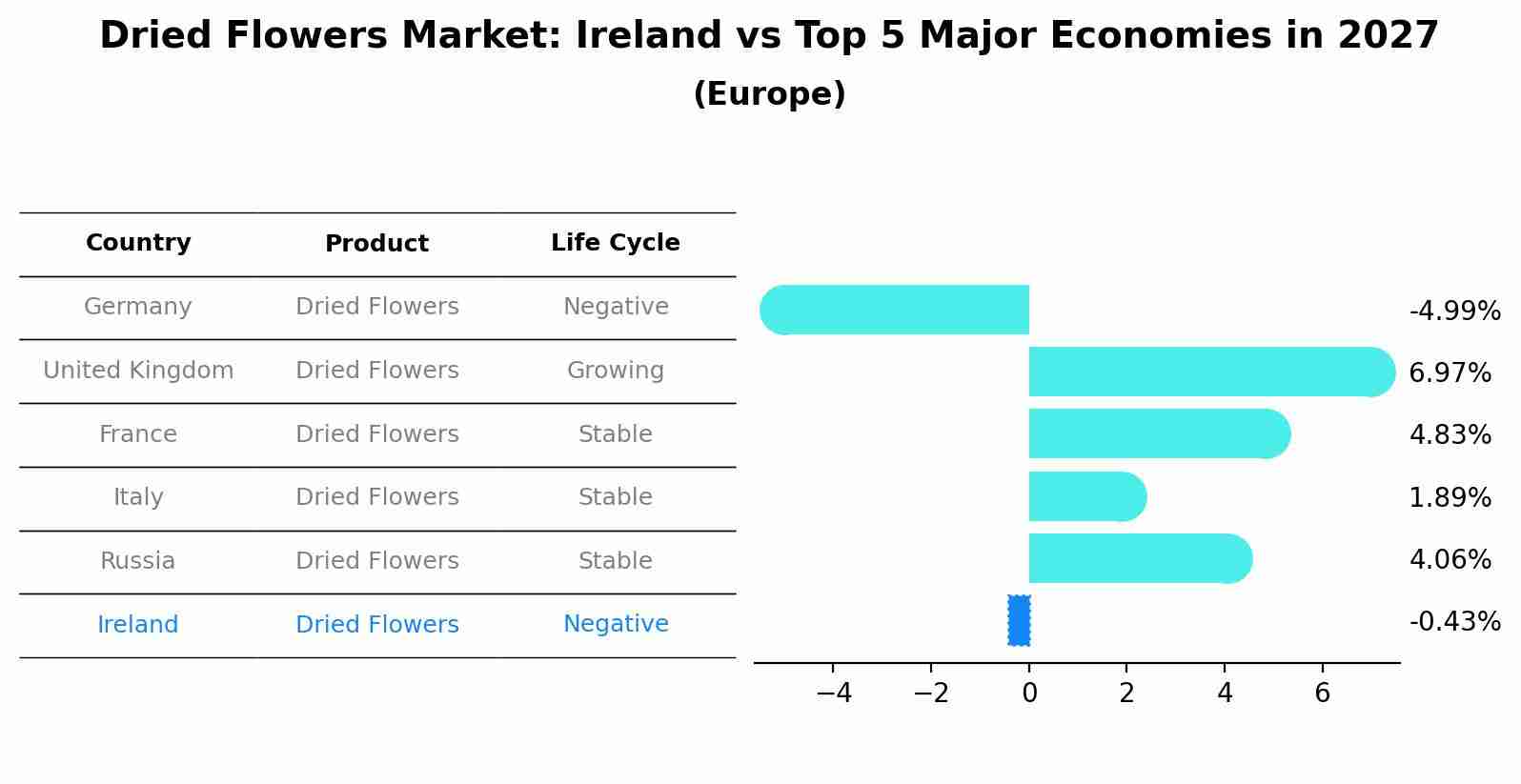 Dried Flowers Market: Ireland vs Top 5 Major Economies in 2027

(Europe)

| Country | Product | Life Cycle |
|---|---|---|
| Germany | Dried Flowers | Negative |
| United Kingdom | Dried Flowers | Growing |
| France | Dried Flowers | Stable |
| Italy | Dried Flowers | Stable |
| Russia | Dried Flowers | Stable |
| Ireland | Dried Flowers | Negative |

-4.99%
6.97%
4.83%
1.89%
4.06%
-0.43%

−4 −2 0 2 4 6